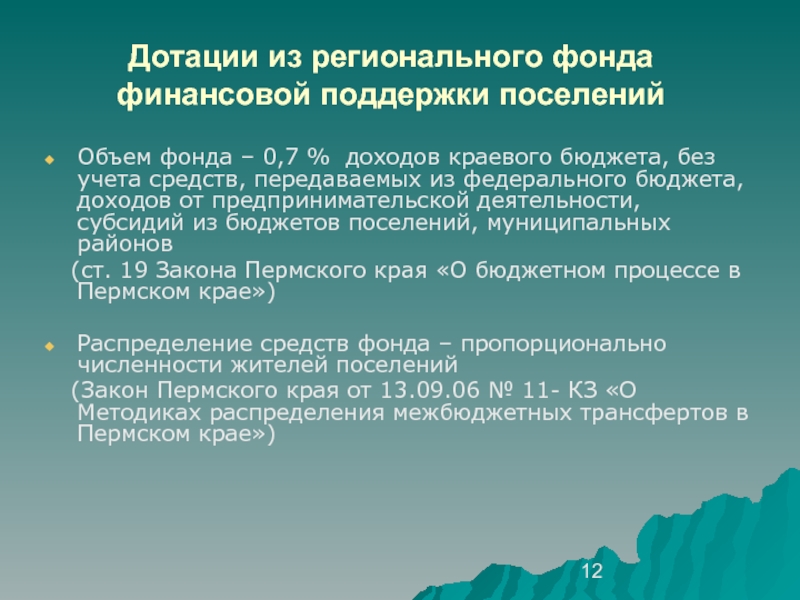 Дотации из регионального фонда финансовой поддержки поселений

Объем фонда – 0,7 % доходов краевого бюджета, без учета средств, передаваемых из федерального бюджета, доходов от предпринимательской деятельности, субсидий из бюджетов поселений, муниципальных районов
(ст. 19 Закона Пермского края «О бюджетном процессе в Пермском крае»)

Распределение средств фонда – пропорционально численности жителей поселений
(Закон Пермского края от 13.09.06 № 11- КЗ «О Методиках распределения межбюджетных трансфертов в Пермском крае»)

12